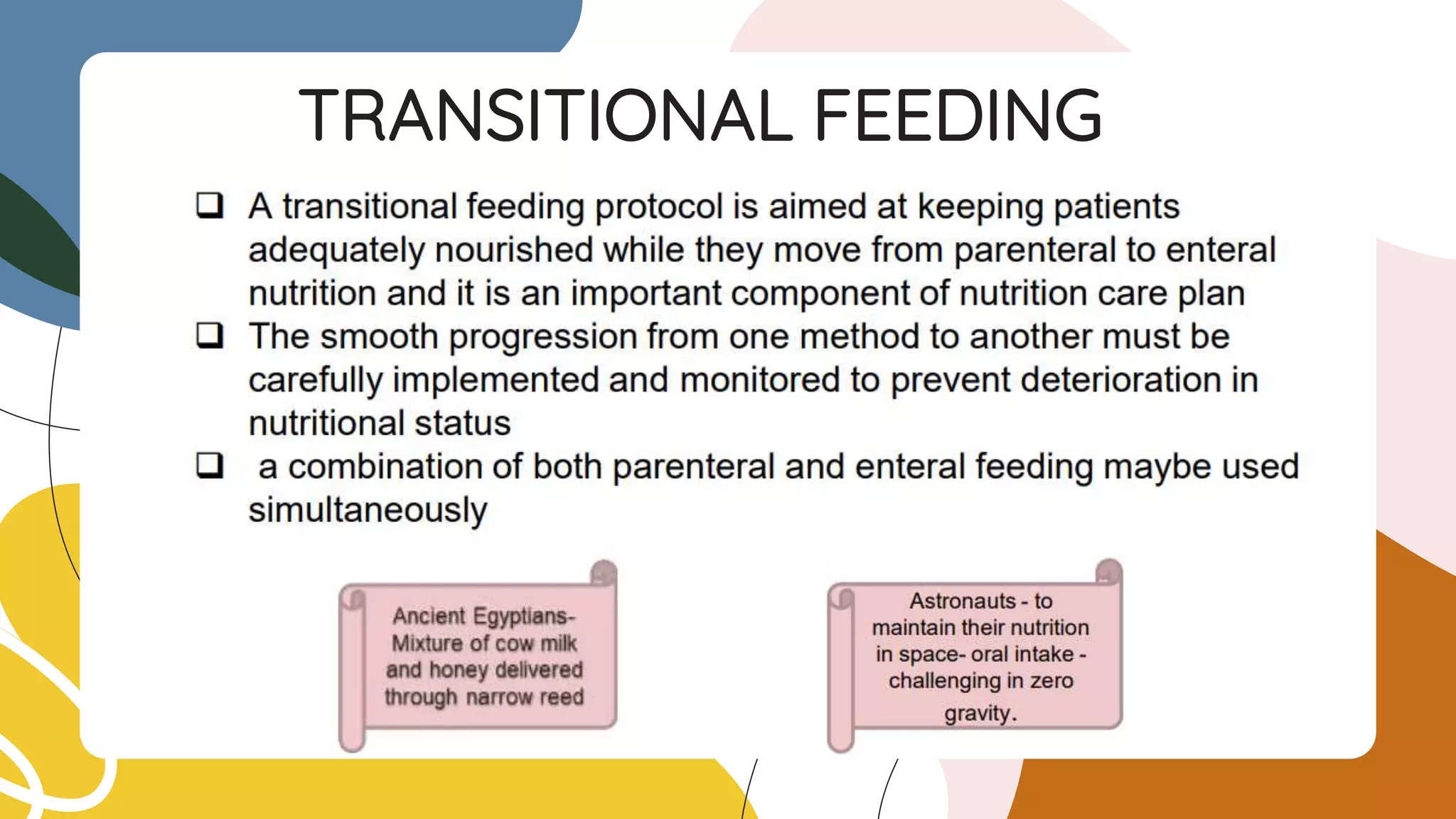 TRANSITIONAL FEEDING

❑ A transitional feeding protocol is aimed at keeping patients adequately nourished while they move from parenteral to enteral nutrition and it is an important component of nutrition care plan

❑ The smooth progression from one method to another must be carefully implemented and monitored to prevent deterioration in nutritional status

❑ a combination of both parenteral and enteral feeding maybe used simultaneously

Ancient Egyptians- Mixture of cow milk and honey delivered through narrow reed

Astronauts - to maintain their nutrition in space- oral intake - challenging in zero gravity.